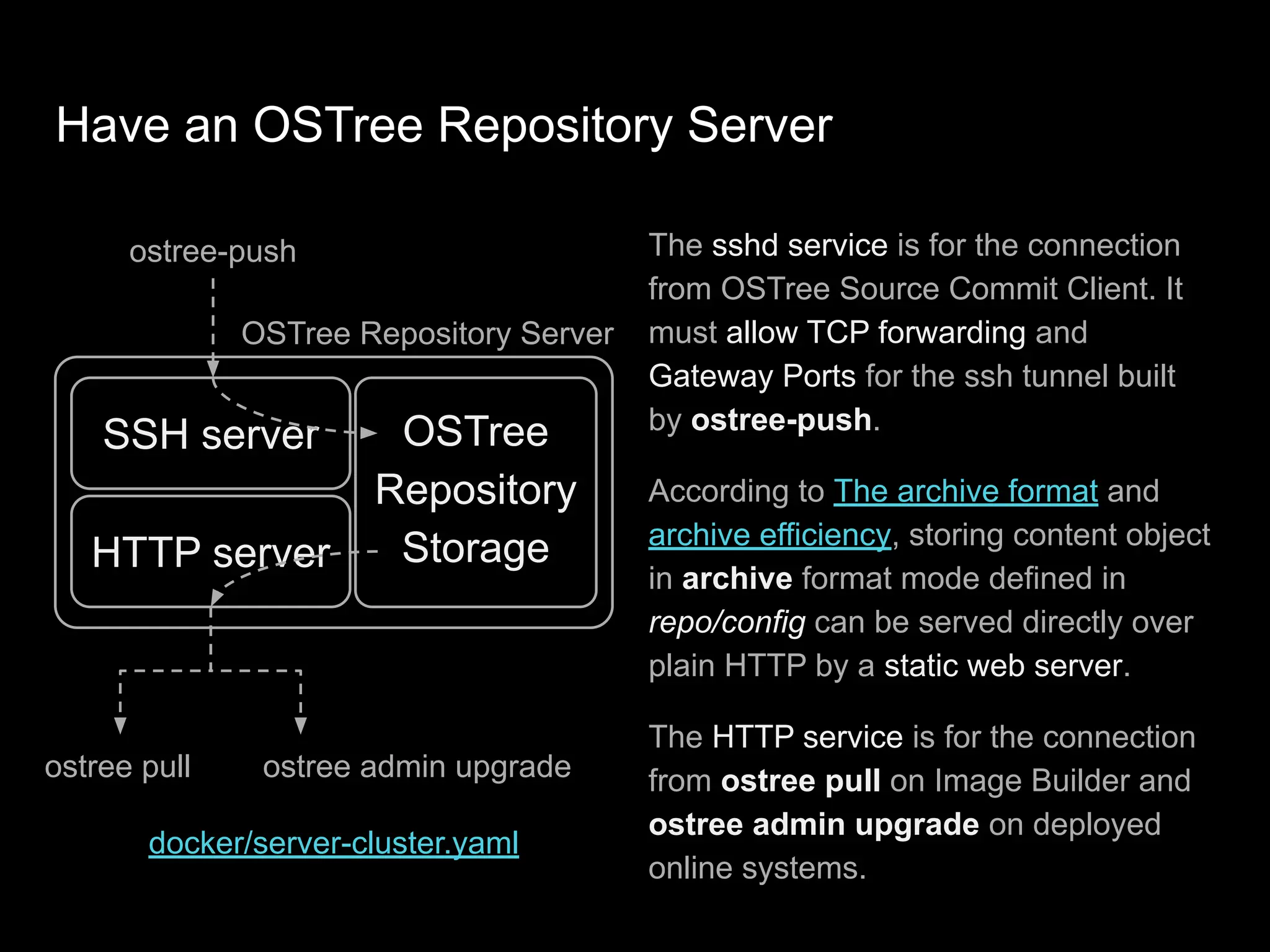 Have an OSTree Repository Server

ostree-push

OSTree Repository Server

SSH server

HTTP server

OSTree Repository Storage

ostree pull

ostree admin upgrade

docker/server-cluster.yaml

The sshd service is for the connection from OSTree Source Commit Client. It must allow TCP forwarding and Gateway Ports for the ssh tunnel built by ostree-push.

According to The archive format and archive efficiency, storing content object in archive format mode defined in repo/config can be served directly over plain HTTP by a static web server.

The HTTP service is for the connection from ostree pull on Image Builder and ostree admin upgrade on deployed online systems.